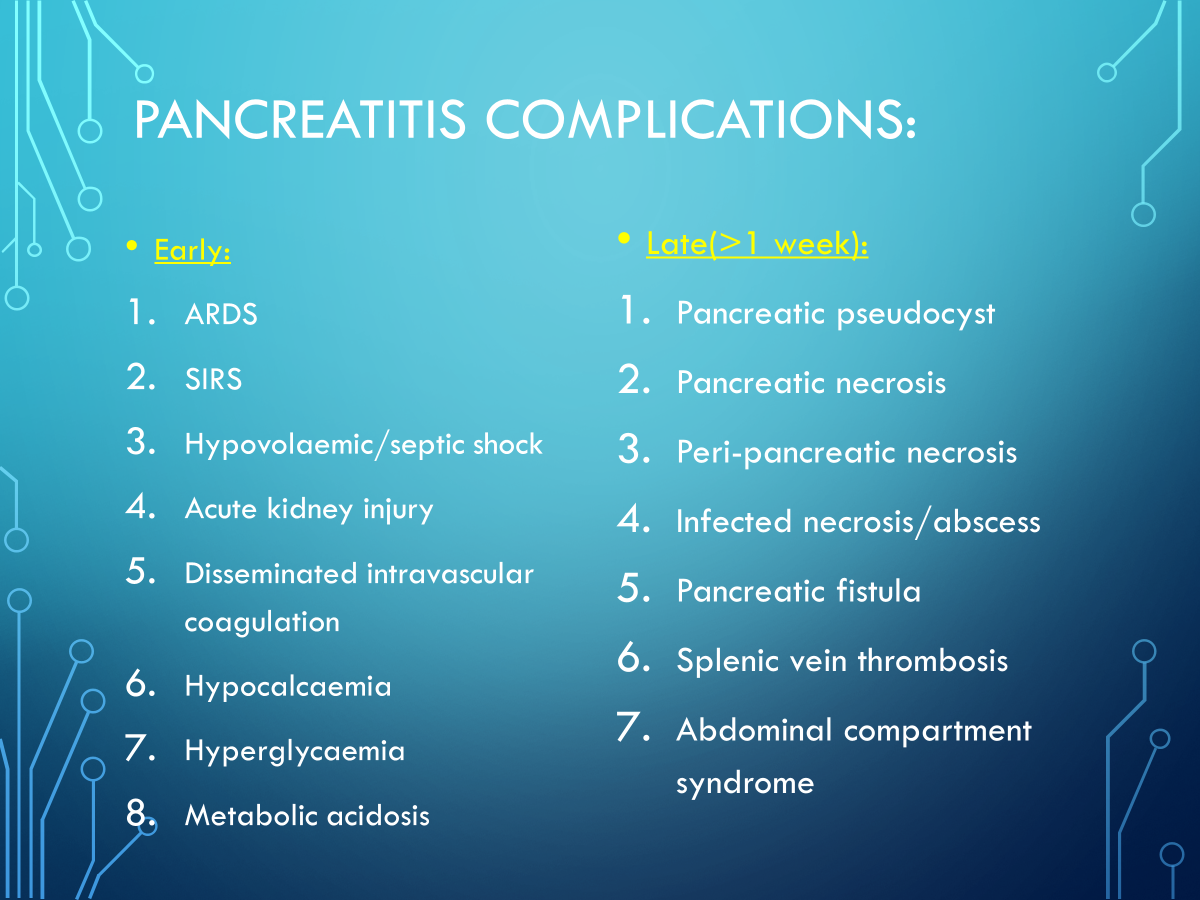 PANCREATITIS COMPLICATIONS:

• Early:

1. ARDS
2. SIRS
3. Hypovolaemic/septic shock
4. Acute kidney injury
5. Disseminated intravascular coagulation
6. Hypocalcaemia
7. Hyperglycaemia
8. Metabolic acidosis

• Late(>1 week):

1. Pancreatic pseudocyst
2. Pancreatic necrosis
3. Peri-pancreatic necrosis
4. Infected necrosis/abscess
5. Pancreatic fistula
6. Splenic vein thrombosis
7. Abdominal compartment syndrome